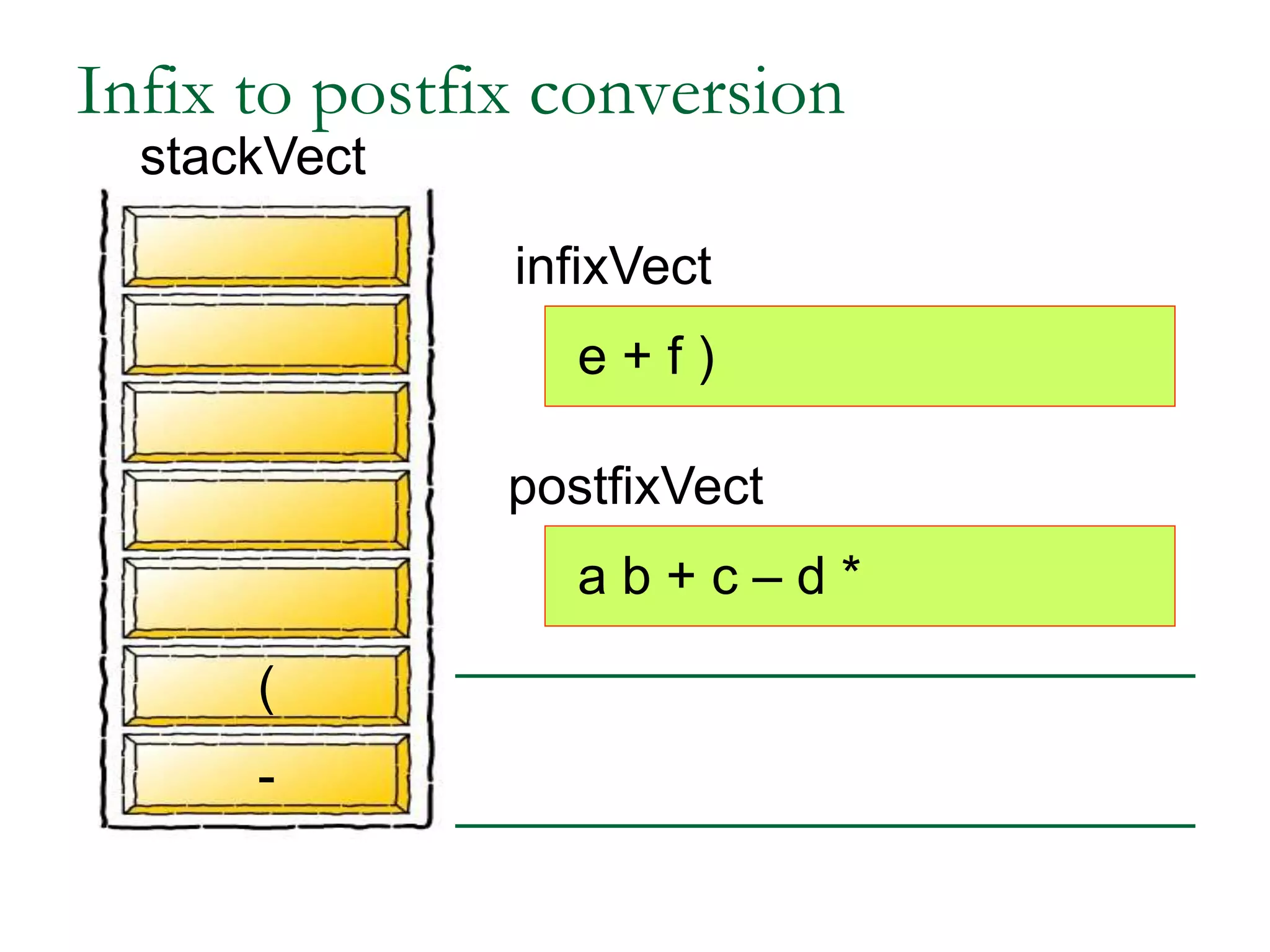 Infix to postfix conversion

stackVect

(

-

infixVect

e + f )

postfixVect

a b + c – d *